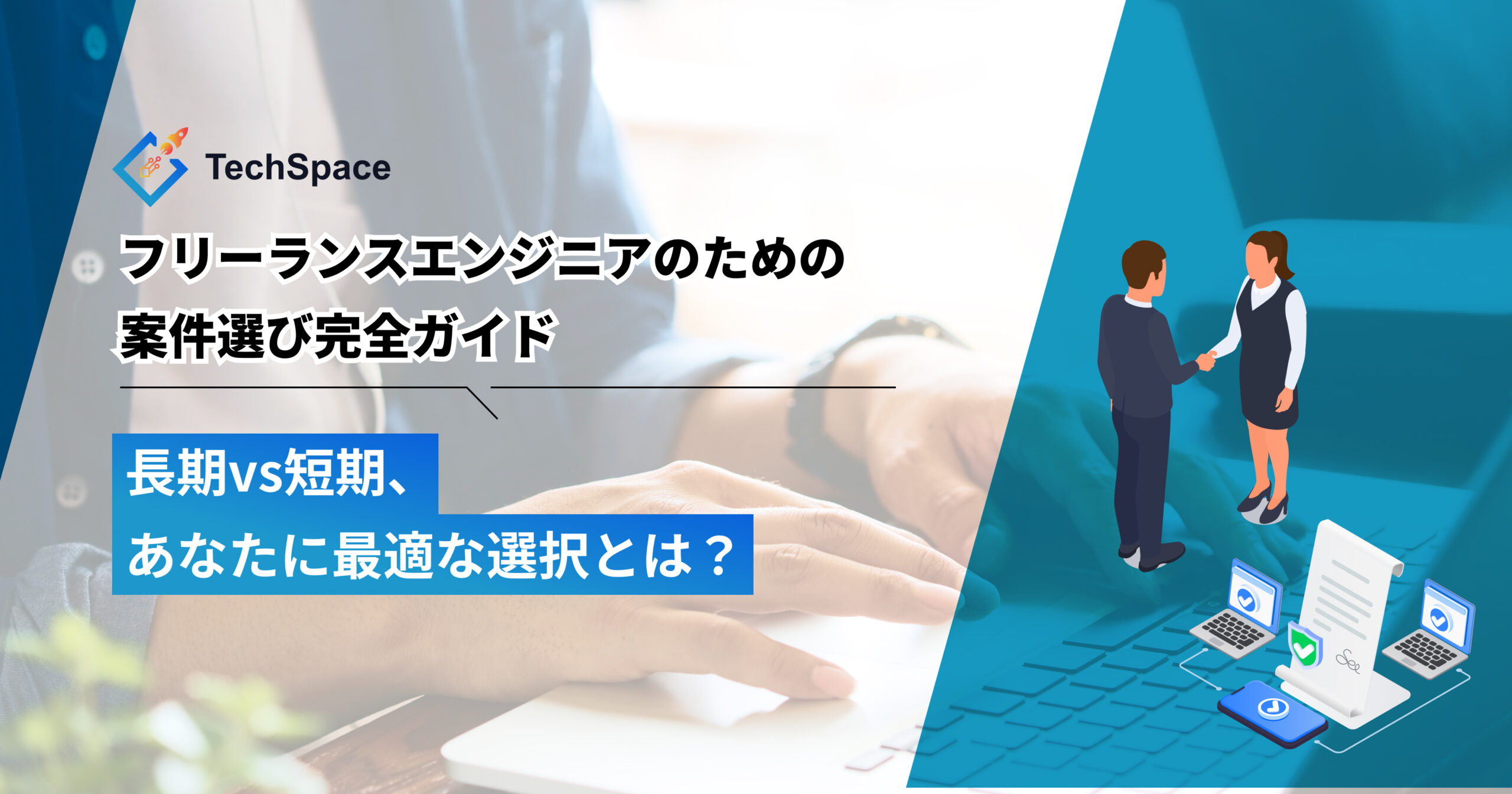 TechSpace

フリーランスエンジニアのための
案件選び完全ガイド

長期vs短期、
あなたに最適な選択とは？